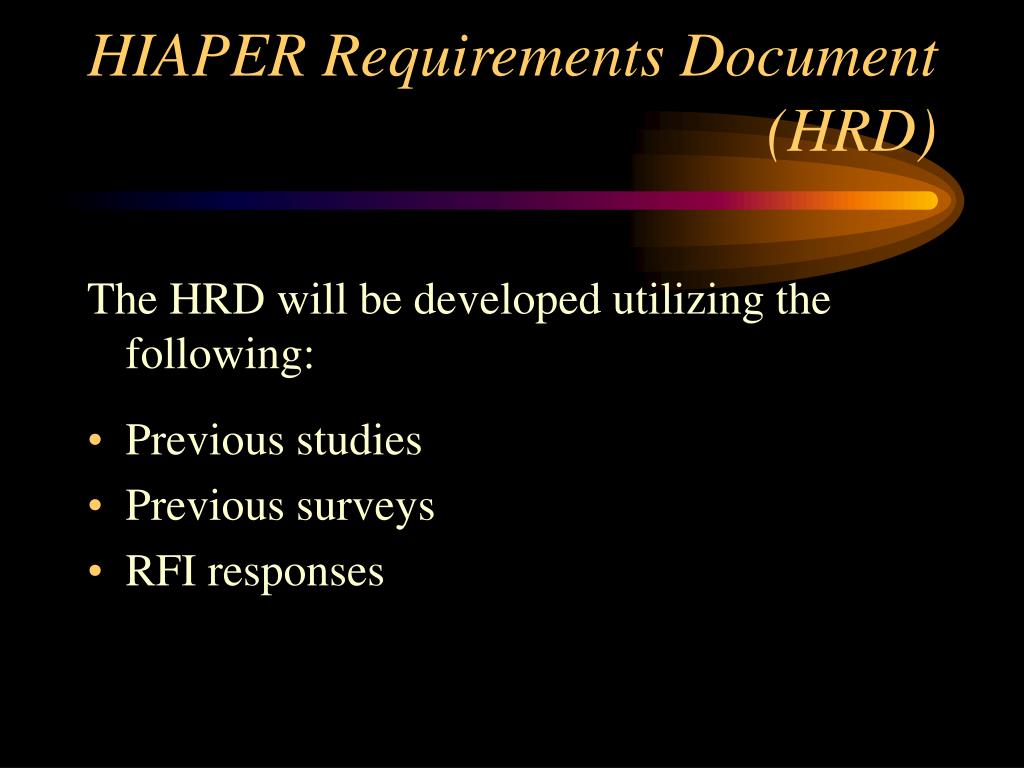 HIAPER Requirements Document (HRD)

The HRD will be developed utilizing the following:

• Previous studies
• Previous surveys
• RFI responses